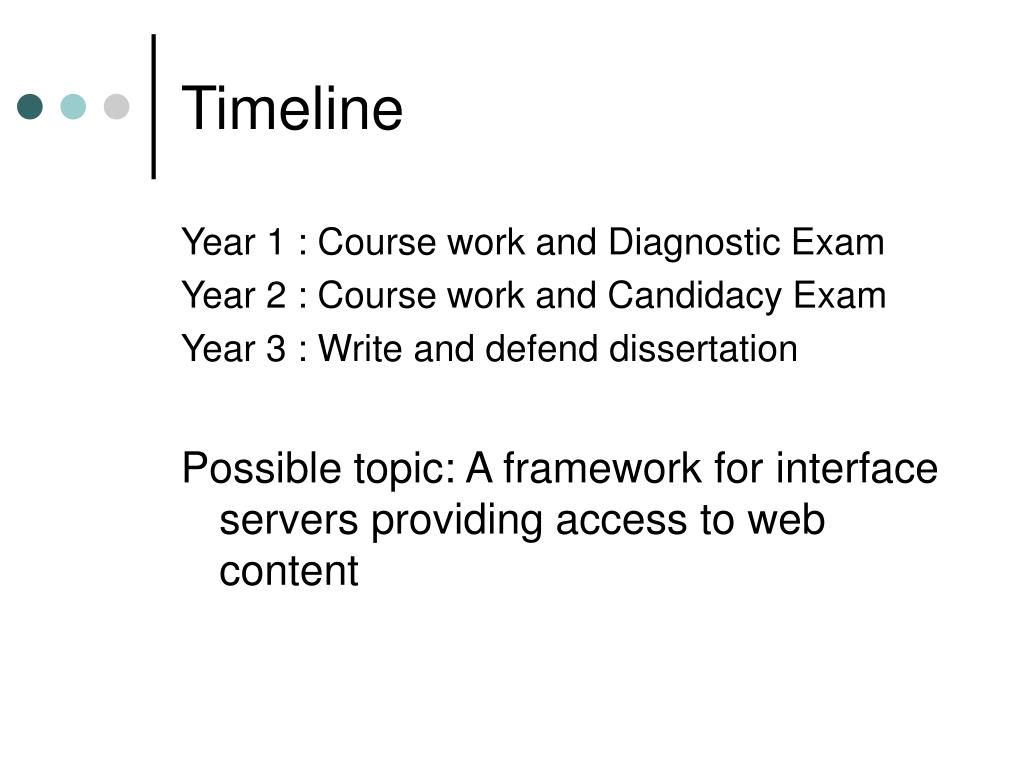 Timeline

Year 1 : Course work and Diagnostic Exam
Year 2 : Course work and Candidacy Exam
Year 3 : Write and defend dissertation

Possible topic: A framework for interface servers providing access to web content